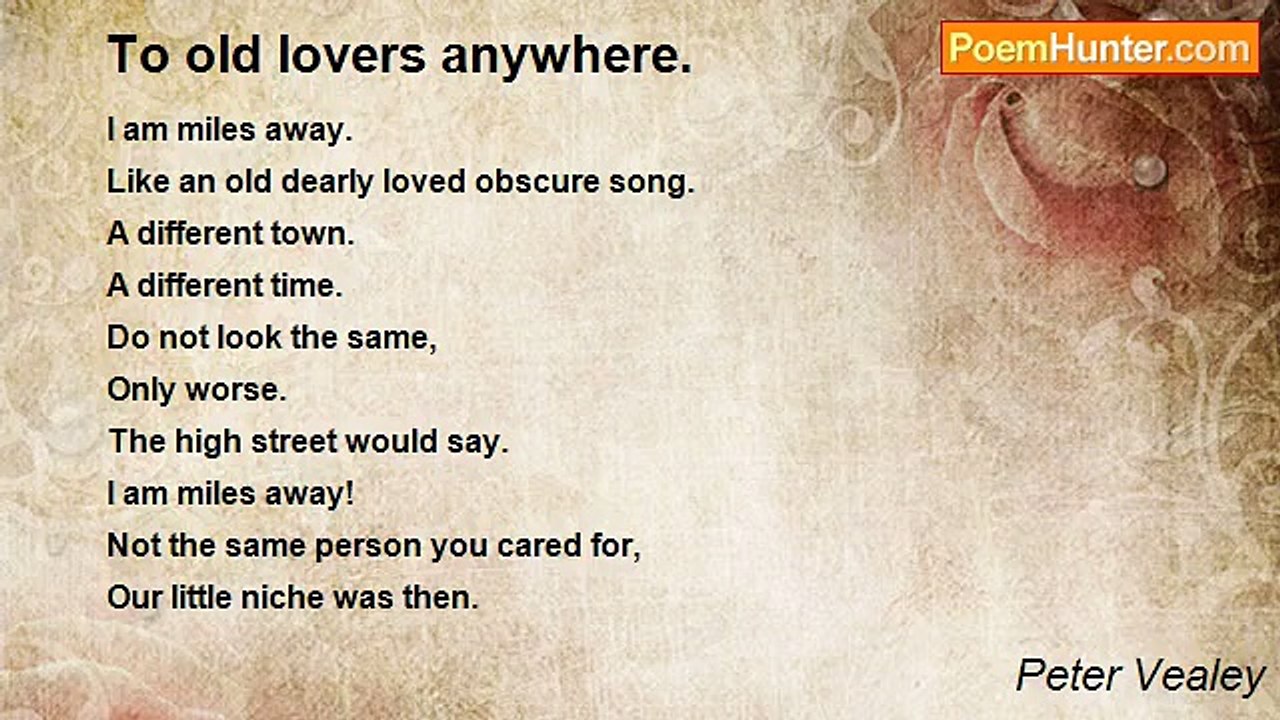 To old lovers anywhere.

PoemHunter.com

I am miles away.
Like an old dearly loved obscure song.
A different town.
A different time.
Do not look the same,
Only worse.
The high street would say.
I am miles away!
Not the same person you cared for,
Our little niche was then.

Peter Vealey